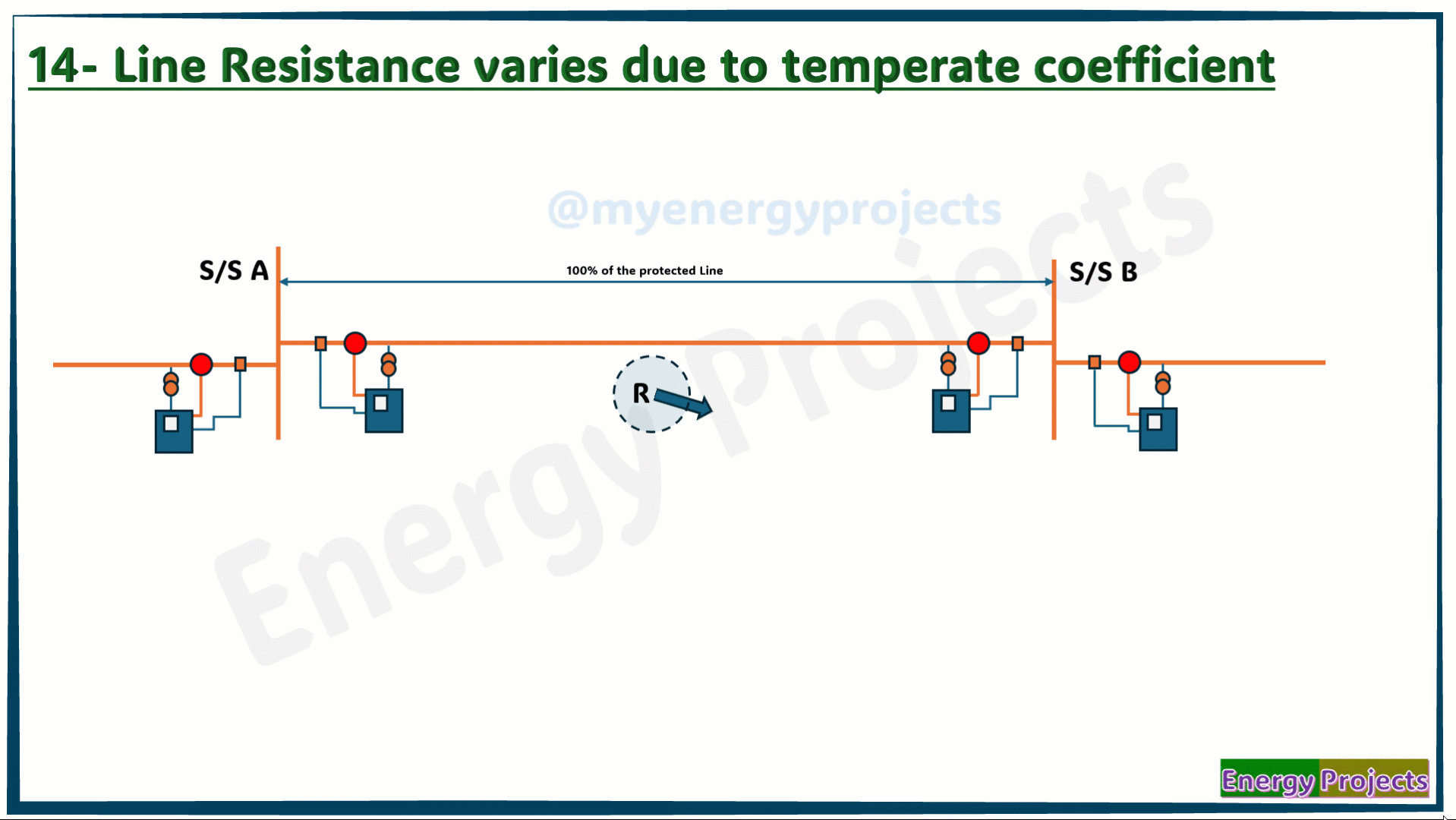 14- Line Resistance varies due to temperate coefficient

@myenergyprojects

Energy Projects

S/S A

100% of the protected Line

S/S B

R

Energy Projects